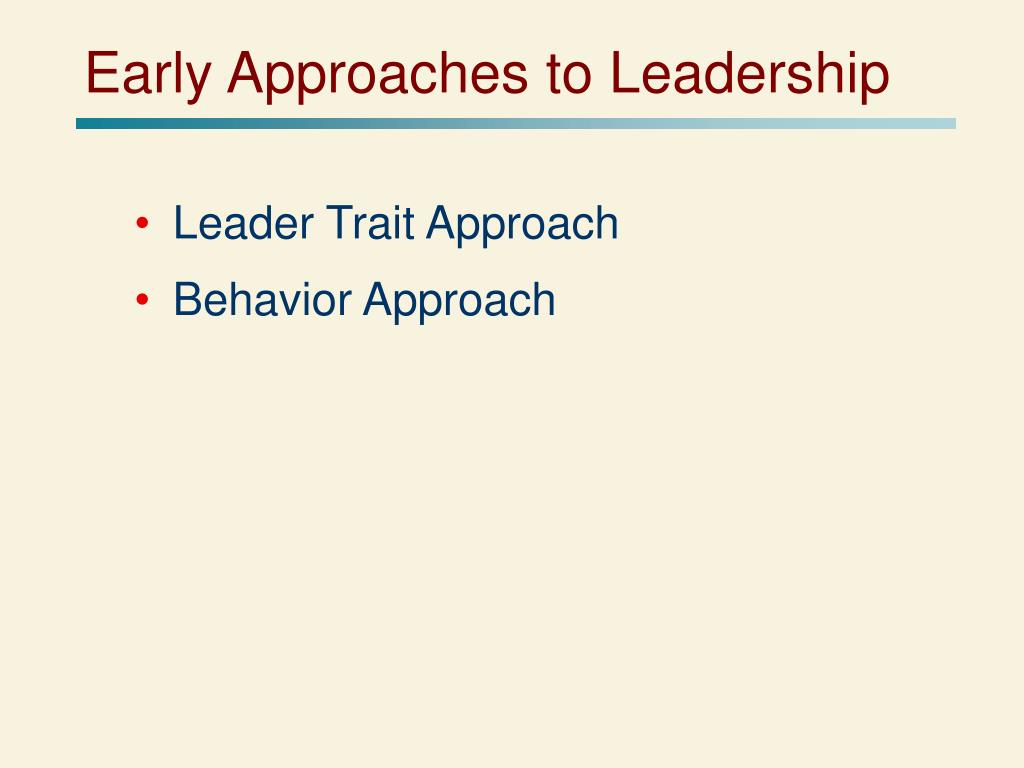 Early Approaches to Leadership

• Leader Trait Approach
• Behavior Approach